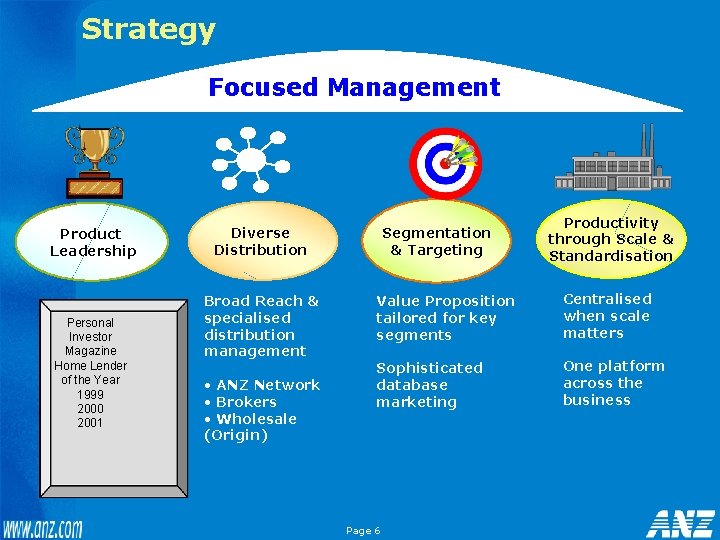 Strategy

Focused Management

Product Leadership

Diverse Distribution

Segmentation & Targeting

Productivity through Scale & Standardisation

Personal Investor Magazine Home Lender of the Year 1999 2000 2001

Broad Reach & specialised distribution management

• ANZ Network
• Brokers
• Wholesale (Origin)

Value Proposition tailored for key segments

Sophisticated database marketing

Centralised when scale matters

One platform across the business

www.anz.com

Page 6

ANZ